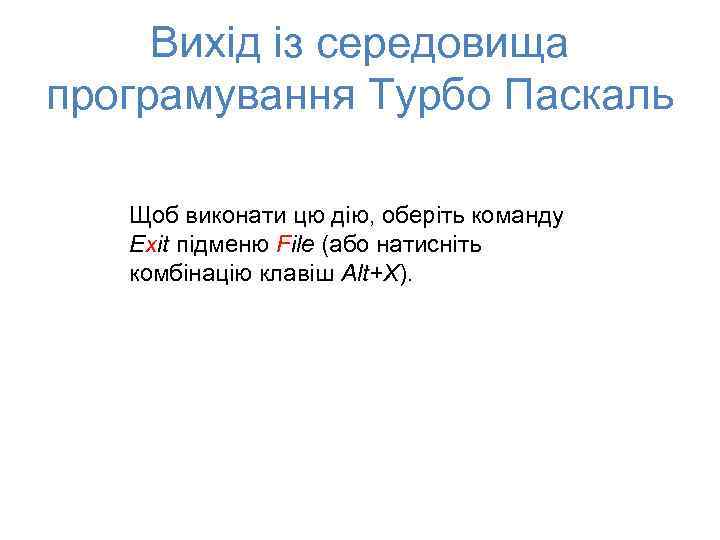 Вихід із середовища програмування Турбо Паскаль

Щоб виконати цю дію, оберіть команду Exit підменю File (або натисніть комбінацію клавіш Alt+X).